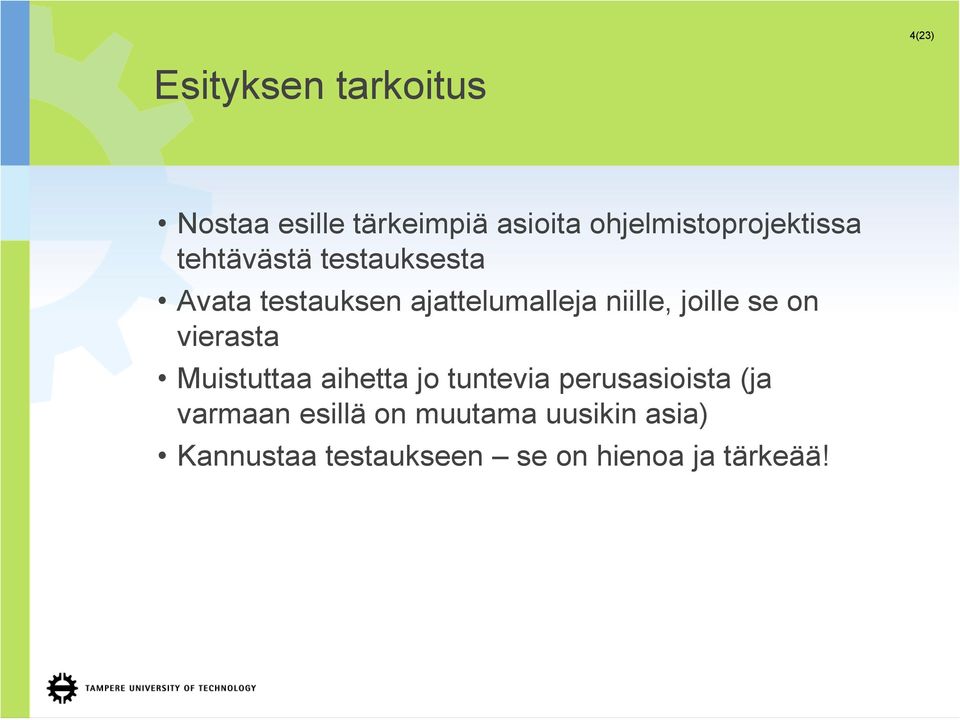 4(23)

Esityksen tarkoitus

• Nostaa esille tärkeimpiä asioita ohjelmistoprojektissa tehtävästä testauksesta
• Avata testauksen ajattelumalleja niille, joille se on vierasta
• Muistuttaa aihetta jo tuntevia perusasioista (ja varmaan esillä on muutama uusikin asia)
• Kannustaa testaukseen – se on hienoa ja tärkeää!

TAMPERE UNIVERSITY OF TECHNOLOGY